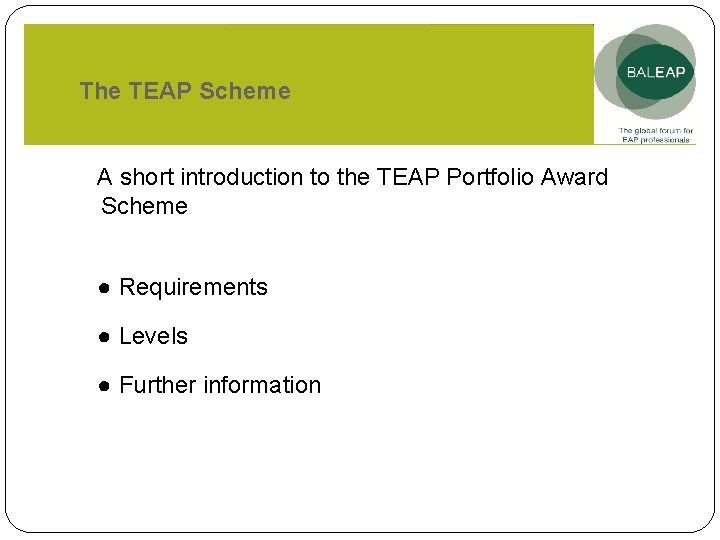 The TEAP Scheme

BALEAP

The global forum for EAP professionals

A short introduction to the TEAP Portfolio Award Scheme

● Requirements

● Levels

● Further information